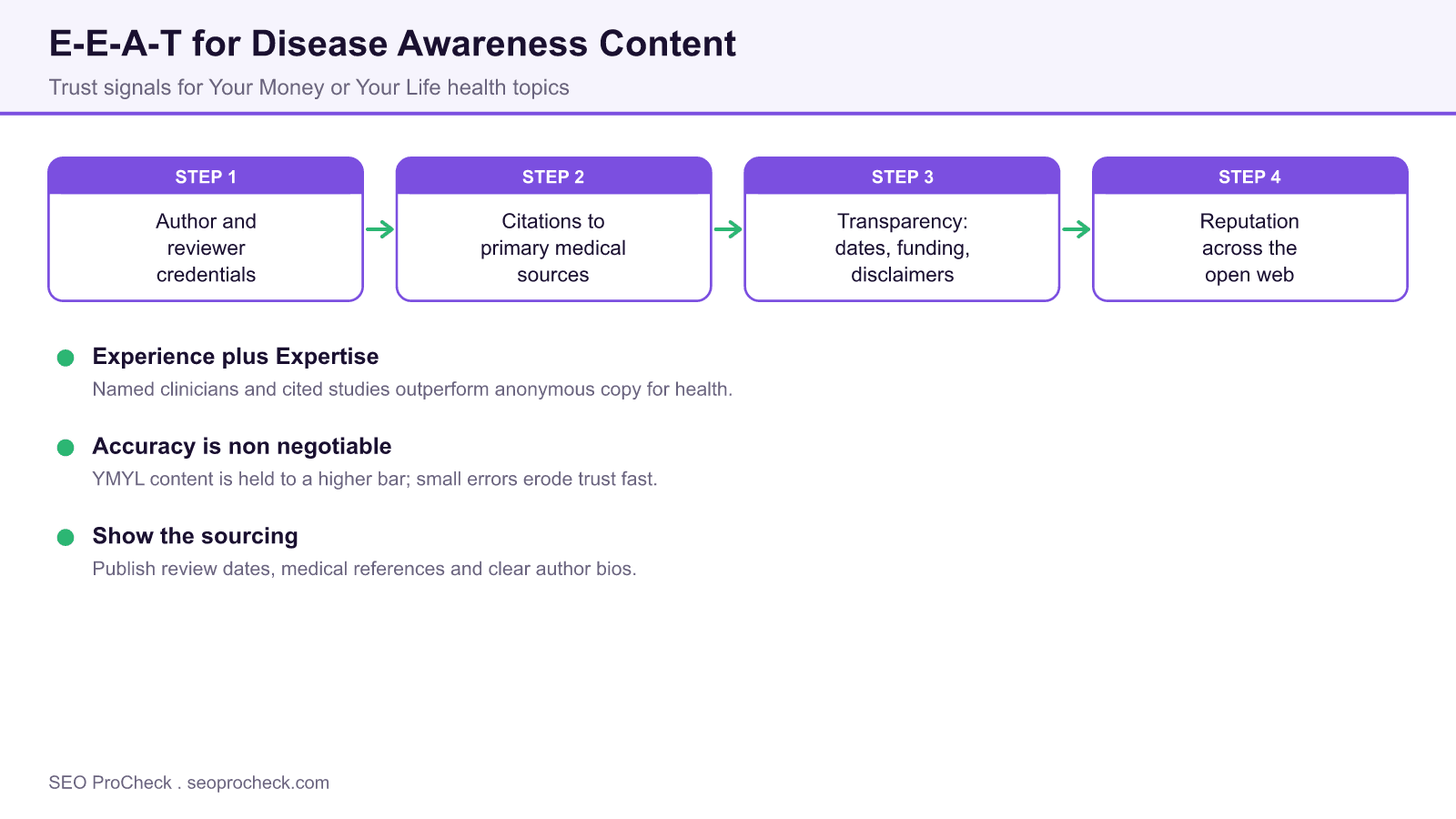 E-E-A-T for Disease Awareness Content

Trust signals for Your Money or Your Life health topics

STEP 1

Author and reviewer credentials

STEP 2

Citations to primary medical sources

STEP 3

Transparency: dates, funding, disclaimers

STEP 4

Reputation across the open web

Experience plus Expertise

Named clinicians and cited studies outperform anonymous copy for health.

Accuracy is non negotiable

YMYL content is held to a higher bar; small errors erode trust fast.

Show the sourcing

Publish review dates, medical references and clear author bios.

SEO ProCheck . seoprocheck.com